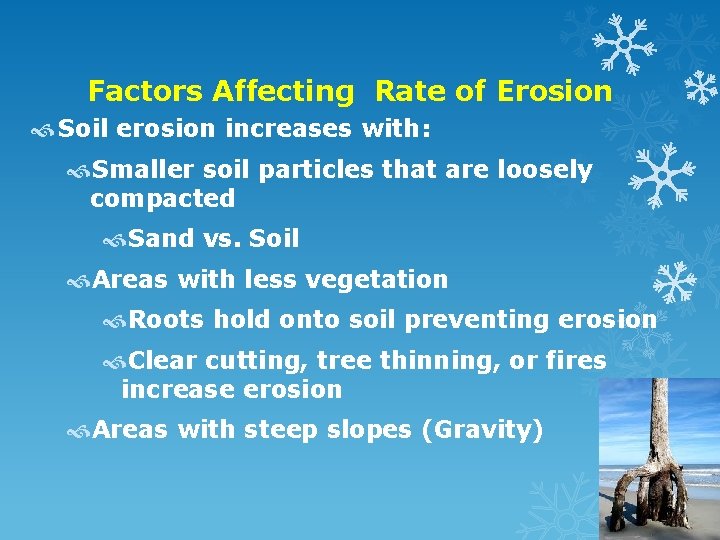 Factors Affecting Rate of Erosion

Soil erosion increases with:

Smaller soil particles that are loosely compacted

Sand vs. Soil

Areas with less vegetation

Roots hold onto soil preventing erosion

Clear cutting, tree thinning, or fires increase erosion

Areas with steep slopes (Gravity)